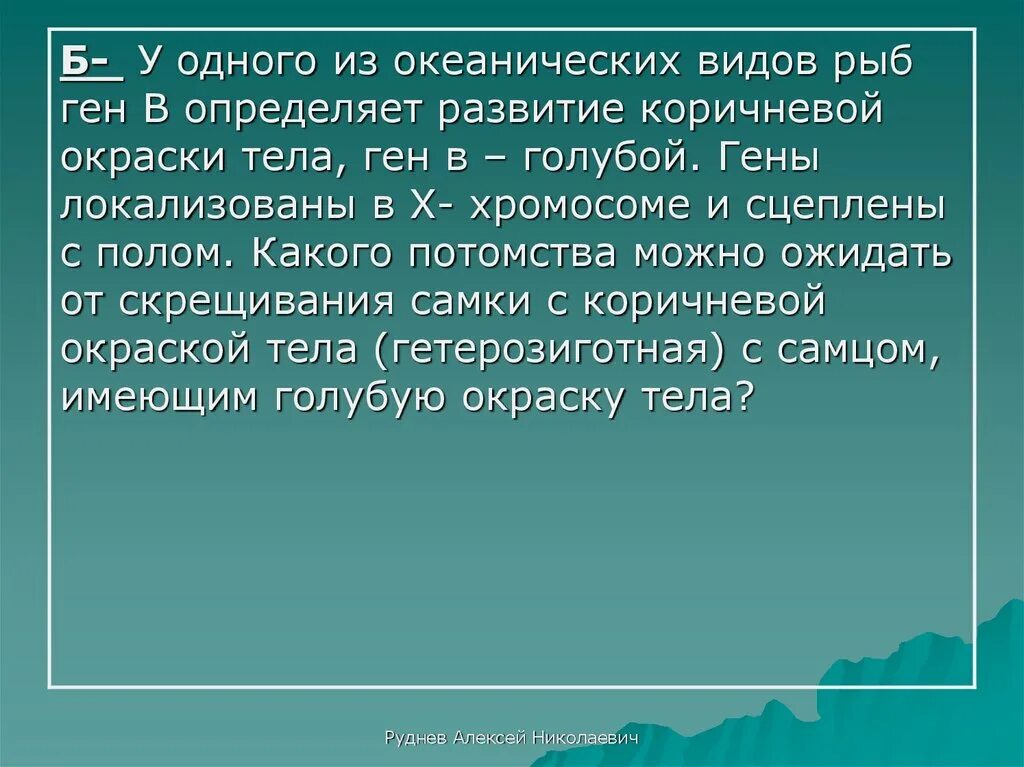 Б- У одного из океанических видов рыб ген В определяет развитие коричневой окраски тела, ген в – голубой. Гены локализованы в Х- хромосоме и сцеплены с полом. Какого потомства можно ожидать от скрещивания самки с коричневой окраской тела (гетерозиготная) с самцом, имеющим голубую окраску тела?

Руднев Алексей Николаевич